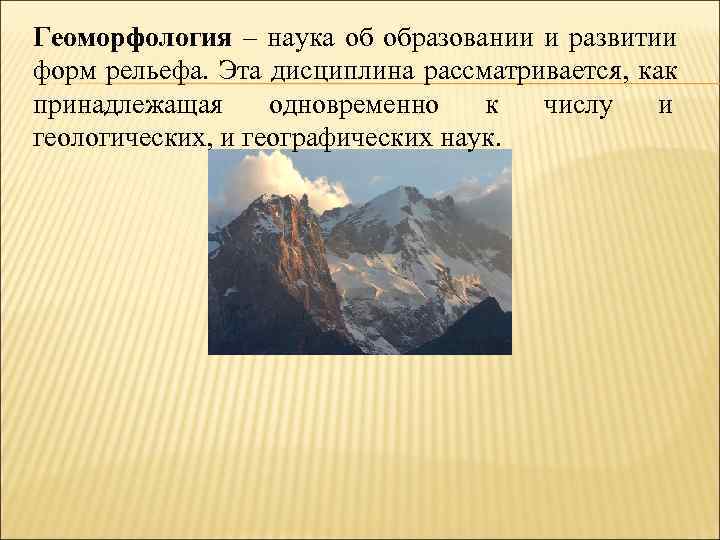 Геоморфология – наука об образовании и развитии форм рельефа. Эта дисциплина рассматривается, как принадлежащая одновременно к числу и геологических, и географических наук.